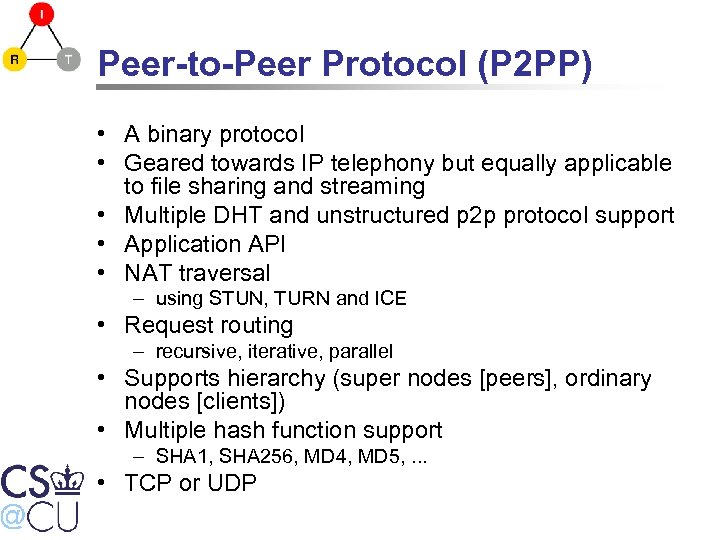 I

R

T

Peer-to-Peer Protocol (P2PP)

• A binary protocol
• Geared towards IP telephony but equally applicable to file sharing and streaming
• Multiple DHT and unstructured p2p protocol support
• Application API
• NAT traversal
– using STUN, TURN and ICE
• Request routing
– recursive, iterative, parallel
• Supports hierarchy (super nodes [peers], ordinary nodes [clients])
• Multiple hash function support
– SHA1, SHA256, MD4, MD5, ...
• TCP or UDP

CS
@CU